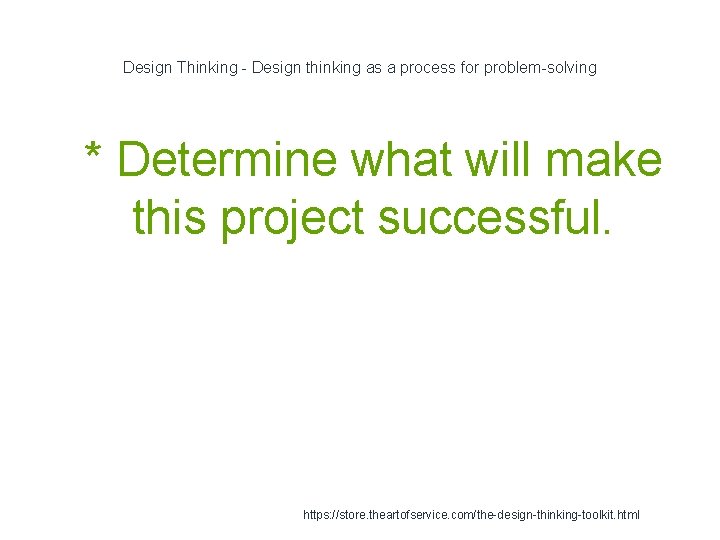 Design Thinking - Design thinking as a process for problem-solving

* Determine what will make this project successful.

https://store.theartofservice.com/the-design-thinking-toolkit.html